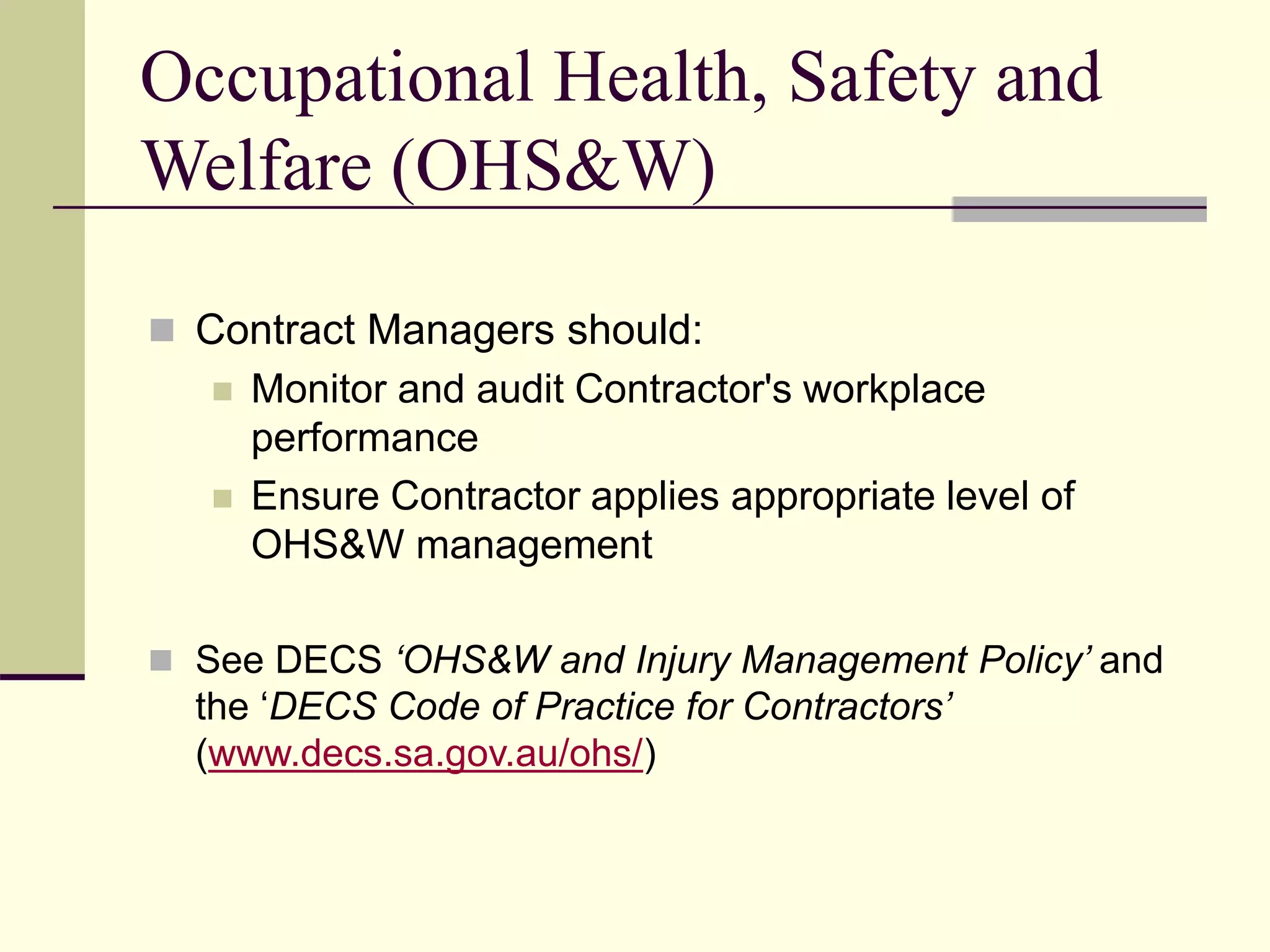 Occupational Health, Safety and Welfare (OHS&W)

Contract Managers should:

Monitor and audit Contractor's workplace performance

Ensure Contractor applies appropriate level of OHS&W management

See DECS ‘OHS&W and Injury Management Policy’ and the ‘DECS Code of Practice for Contractors’ (www.decs.sa.gov.au/ohs/)